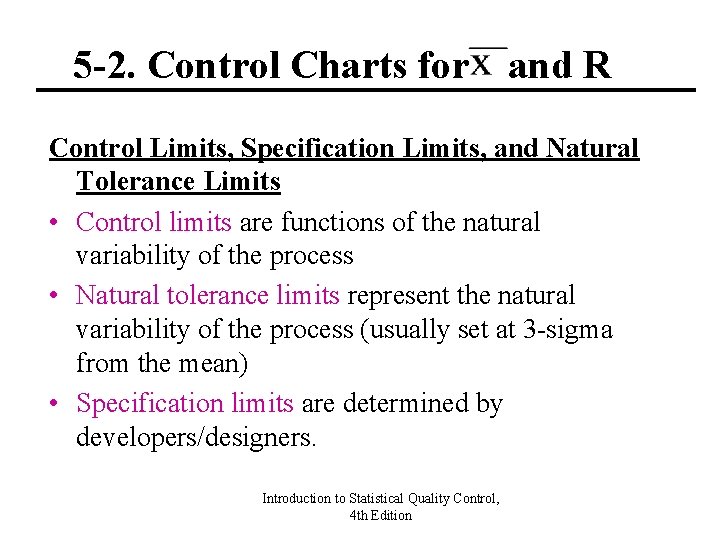 5-2. Control Charts for $\overline{x}$ and R

Control Limits, Specification Limits, and Natural Tolerance Limits

• Control limits are functions of the natural variability of the process

• Natural tolerance limits represent the natural variability of the process (usually set at 3-sigma from the mean)

• Specification limits are determined by developers/designers.

Introduction to Statistical Quality Control, 4th Edition